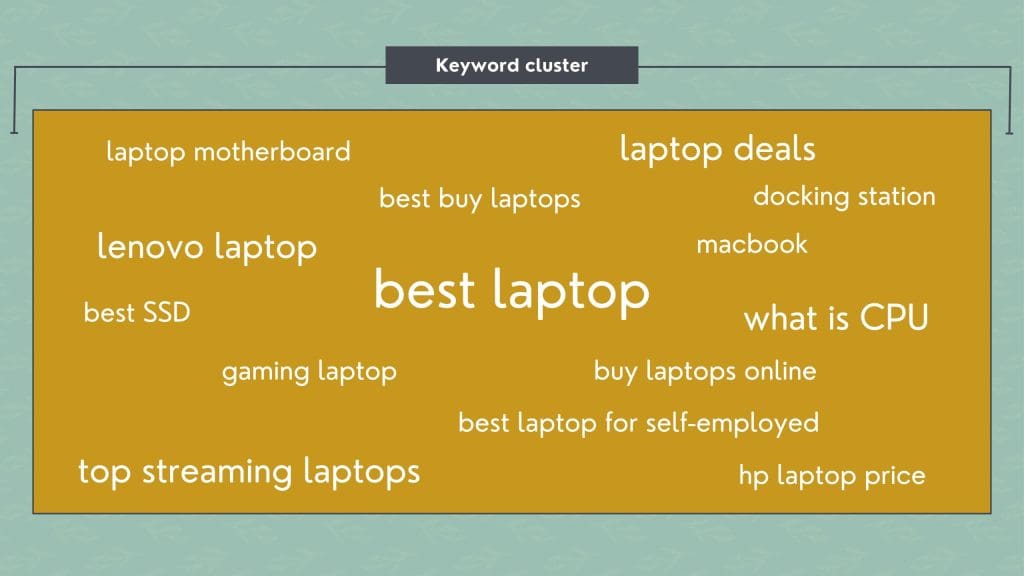 Keyword cluster

laptop motherboard

laptop deals

best buy laptops

docking station

lenovo laptop

macbook

best laptop

best SSD

what is CPU

gaming laptop

buy laptops online

best laptop for self-employed

top streaming laptops

hp laptop price